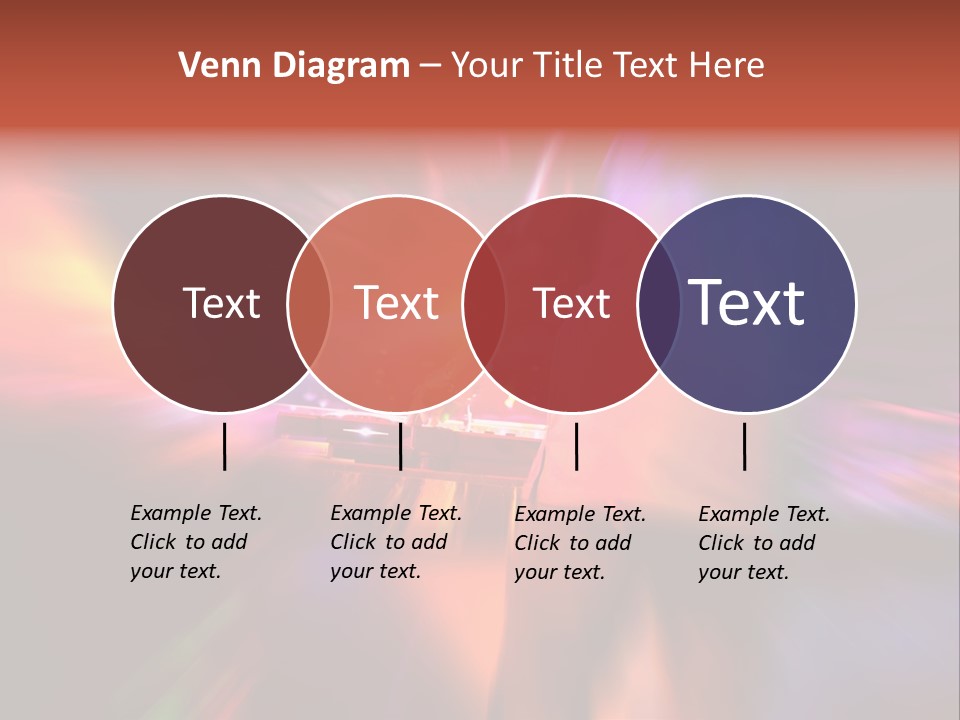 Venn Diagram – Your Title Text Here

Text

Text

Text

Text

Example Text. Click to add your text.

Example Text. Click to add your text.

Example Text. Click to add your text.

Example Text. Click to add your text.